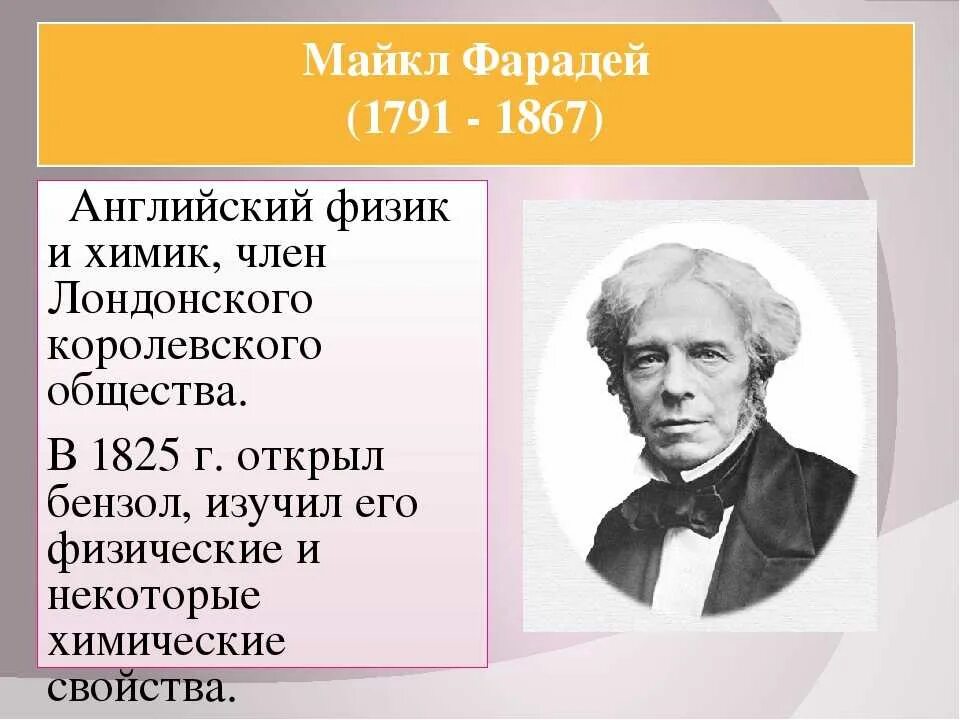 Майкл Фарадей
(1791 - 1867)

Английский физик и химик, член Лондонского королевского общества.

В 1825 г. открыл бензол, изучил его физические и некоторые химические свойства.